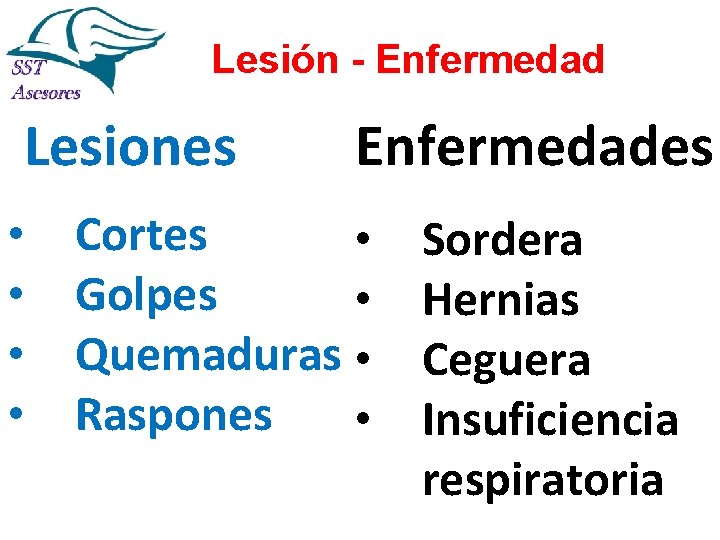 SST
Asesores

Lesión - Enfermedad

Lesiones
• Cortes
• Golpes
• Quemaduras
• Raspones

Enfermedades
• Sordera
• Hernias
• Ceguera
• Insuficiencia respiratoria